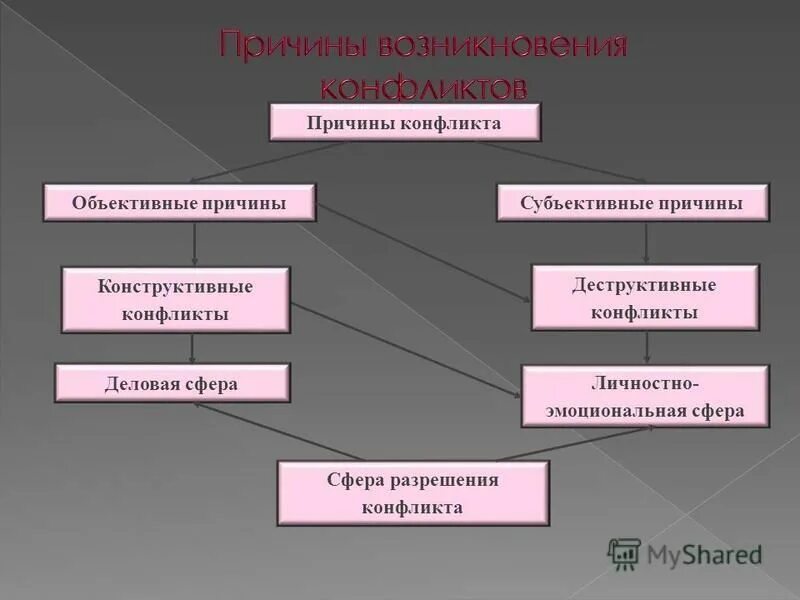 Причины возникновения конфликтов

Причины конфликта

Объективные причины

Субъективные причины

Конструктивные конфликты

Деструктивные конфликты

Деловая сфера

Личностно-эмоциональная сфера

Сфера разрешения конфликта

MyShared